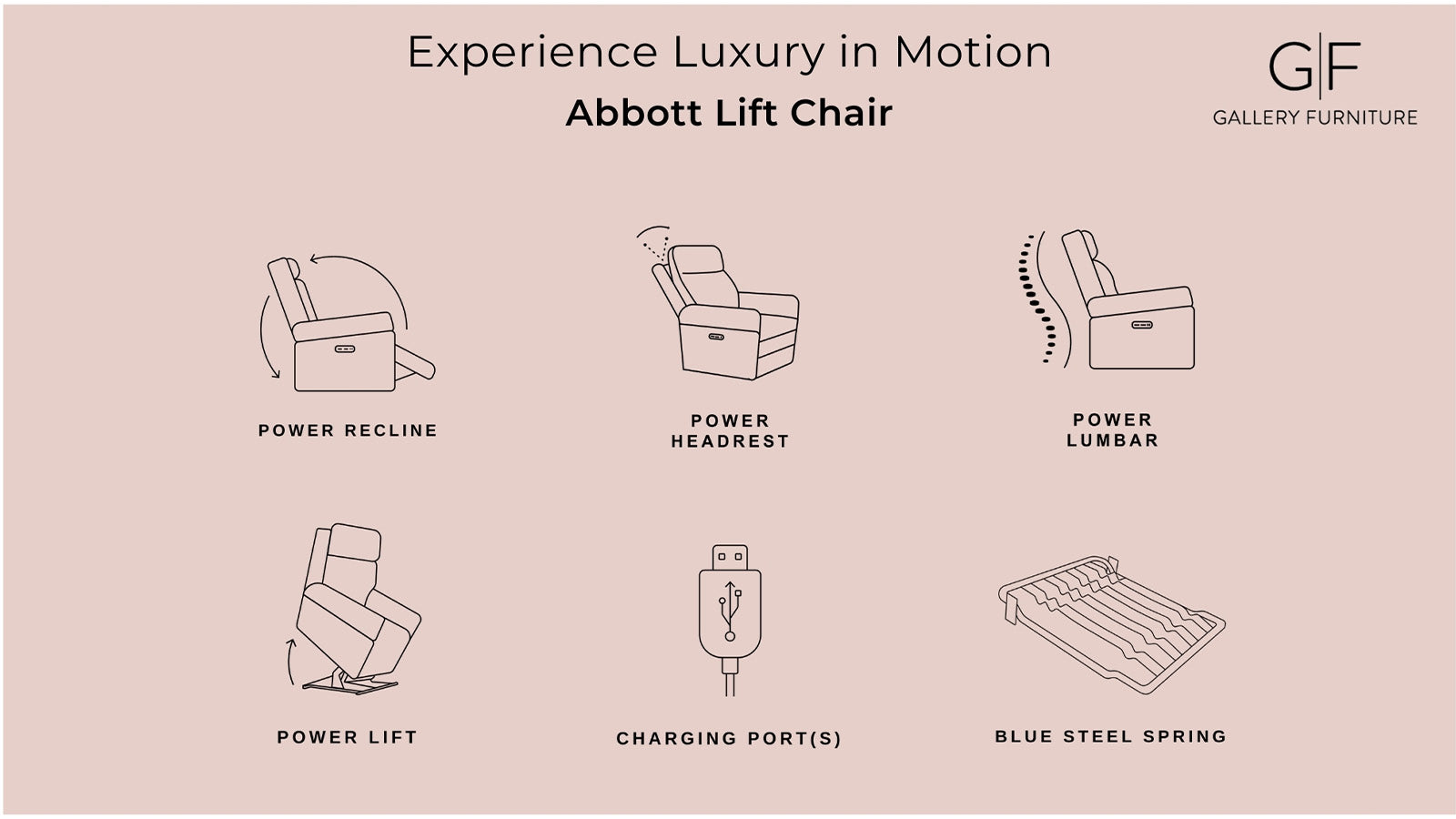 Experience Luxury in Motion
Abbott Lift Chair

G|F
GALLERY FURNITURE

POWER RECLINE

POWER HEADREST

POWER LUMBAR

POWER LIFT

CHARGING PORT(S)

BLUE STEEL SPRING